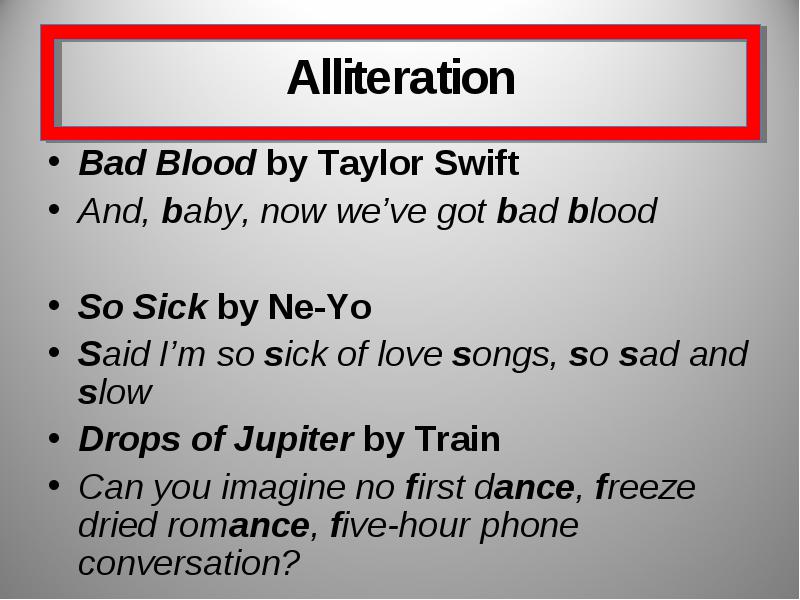 Alliteration

• Bad Blood by Taylor Swift
• And, baby, now we've got bad blood

• So Sick by Ne-Yo
• Said I'm so sick of love songs, so sad and slow
• Drops of Jupiter by Train
• Can you imagine no first dance, freeze dried romance, five-hour phone conversation?